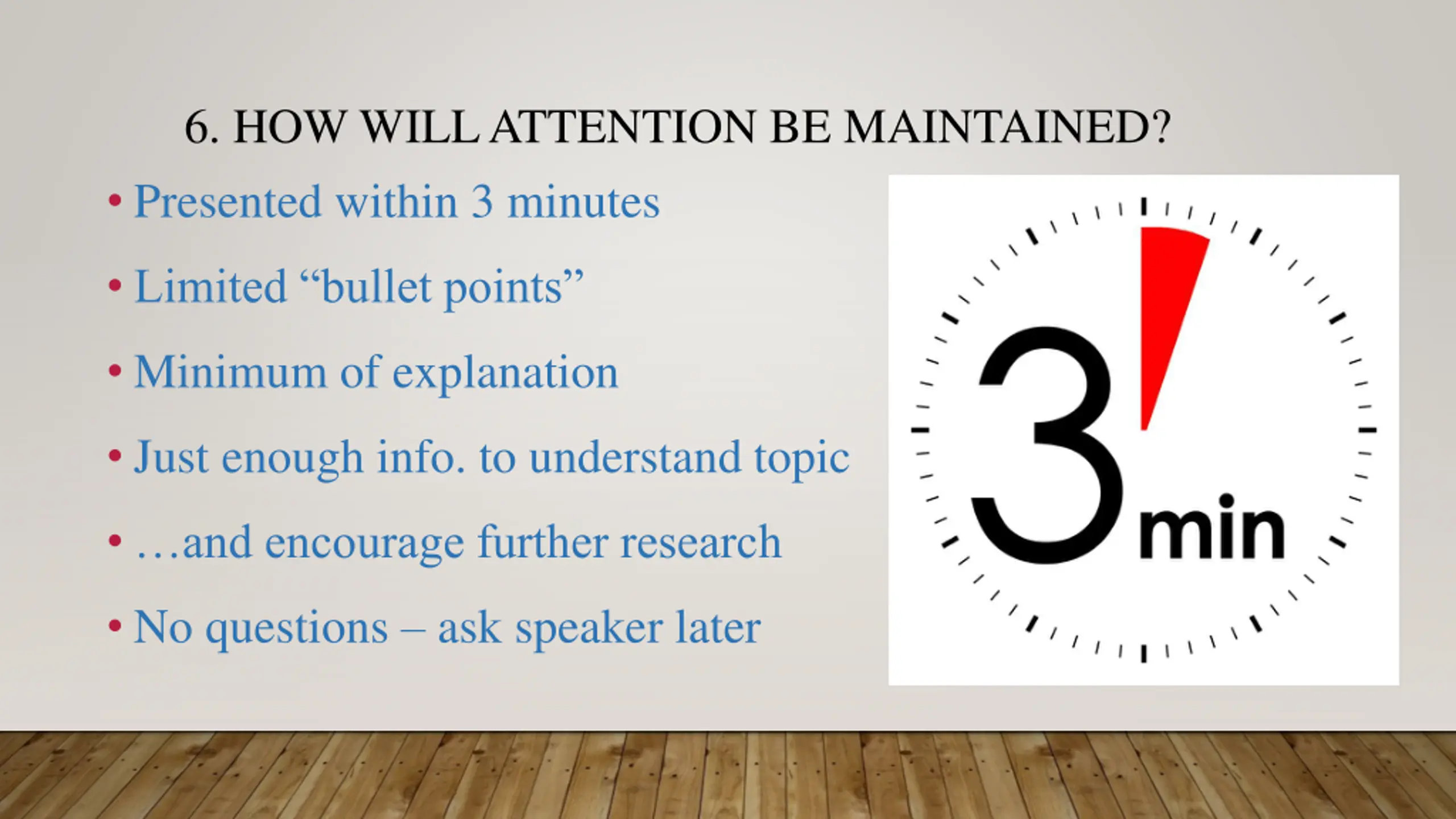 6. HOW WILL ATTENTION BE MAINTAINED?

• Presented within 3 minutes

• Limited “bullet points”

• Minimum of explanation

• Just enough info. to understand topic

• …and encourage further research

• No questions – ask speaker later

3 min